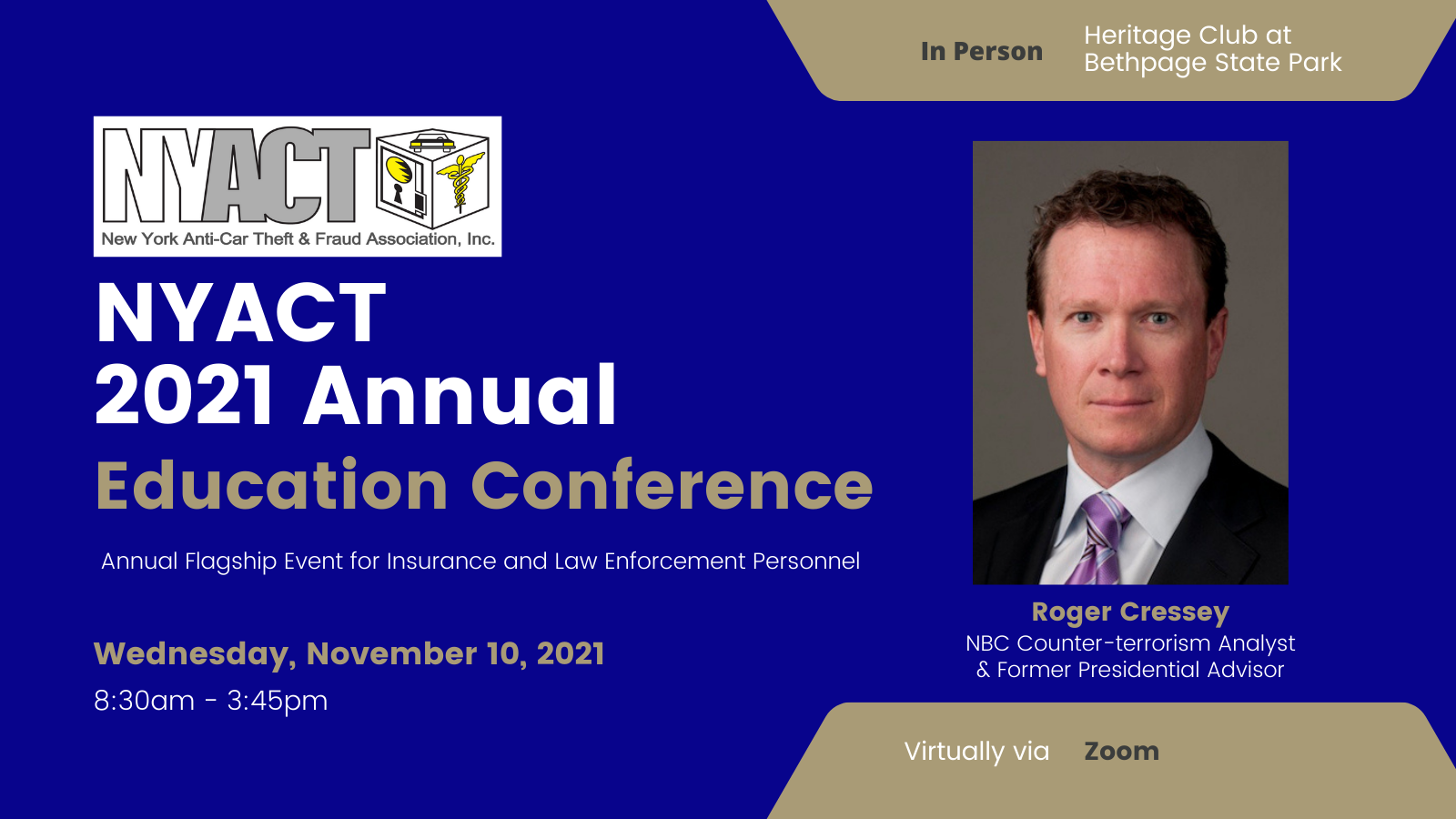 In Person

Heritage Club at Bethpage State Park

NYACT

New York Anti-Car Theft & Fraud Association, Inc.

NYACT
2021 Annual
Education Conference

Annual Flagship Event for Insurance and Law Enforcement Personnel

Wednesday, November 10, 2021
8:30am - 3:45pm

Roger Cressey
NBC Counter-terrorism Analyst & Former Presidential Advisor

Virtually via Zoom